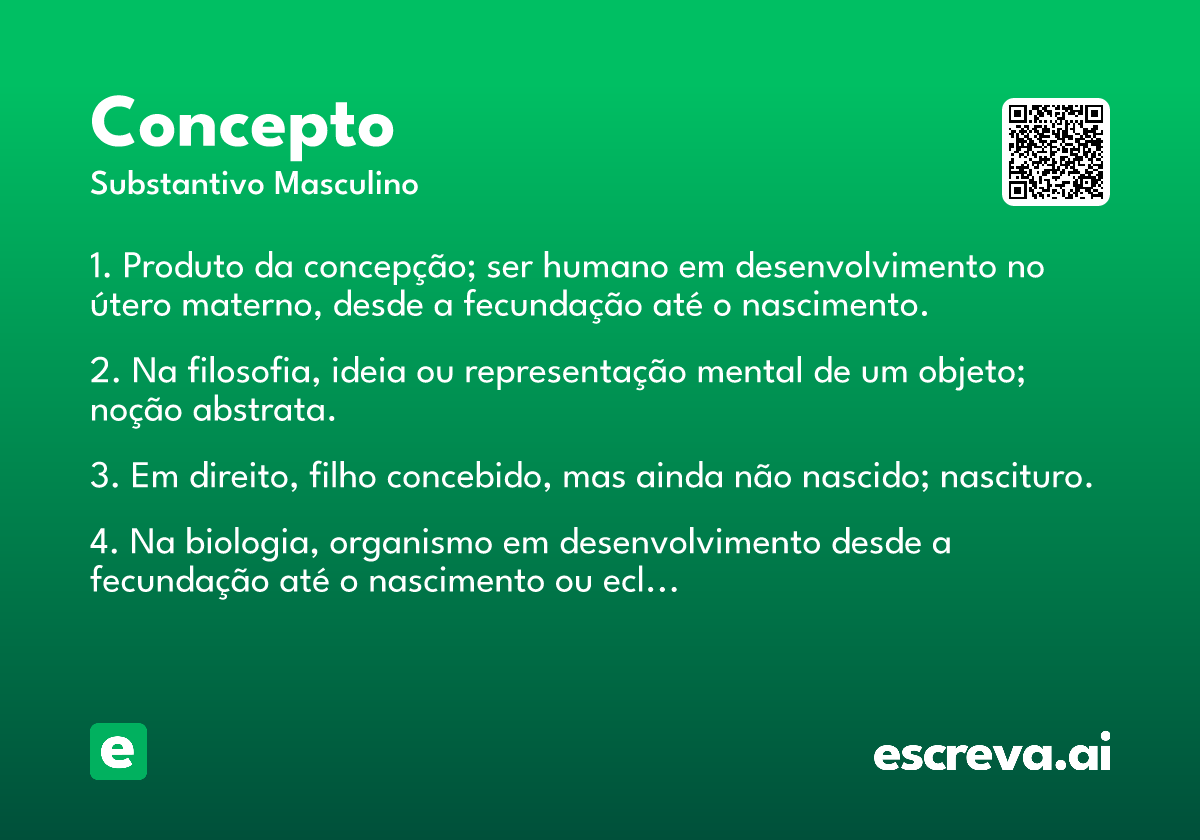 Concepto
Substantivo Masculino

1. Produto da concepção; ser humano em desenvolvimento no útero materno, desde a fecundação até o nascimento.

2. Na filosofia, ideia ou representação mental de um objeto; noção abstrata.

3. Em direito, filho concebido, mas ainda não nascido; nascituro.

4. Na biologia, organismo em desenvolvimento desde a fecundação até o nascimento ou ecl…

e

escreva.ai